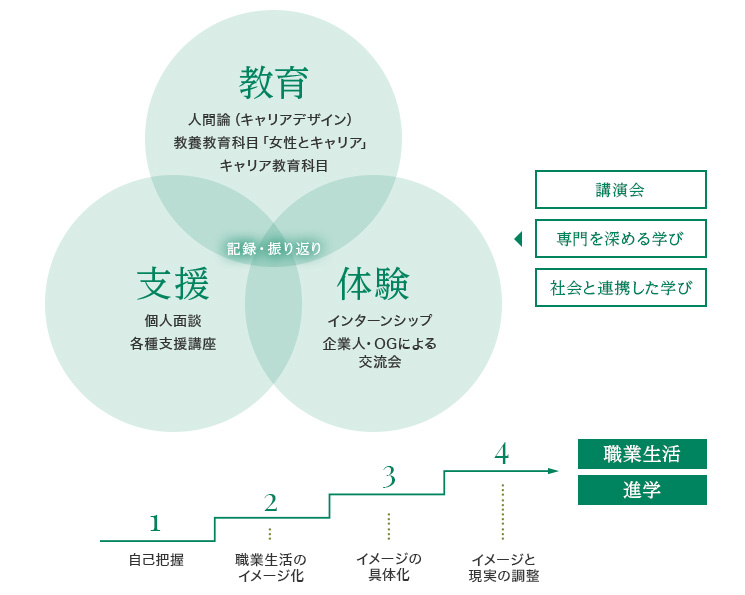 教育
人間論（キャリアデザイン）
教養教育科目「女性とキャリア」
キャリア教育科目

記録・振り返り

支援
個人面談
各種支援講座

体験
インターンシップ
企業人・OGによる交流会

講演会
専門を深める学び
社会と連携した学び

1
自己把握

2
職業生活のイメージ化

3
イメージの具体化

4
イメージと現実の調整

職業生活
進学